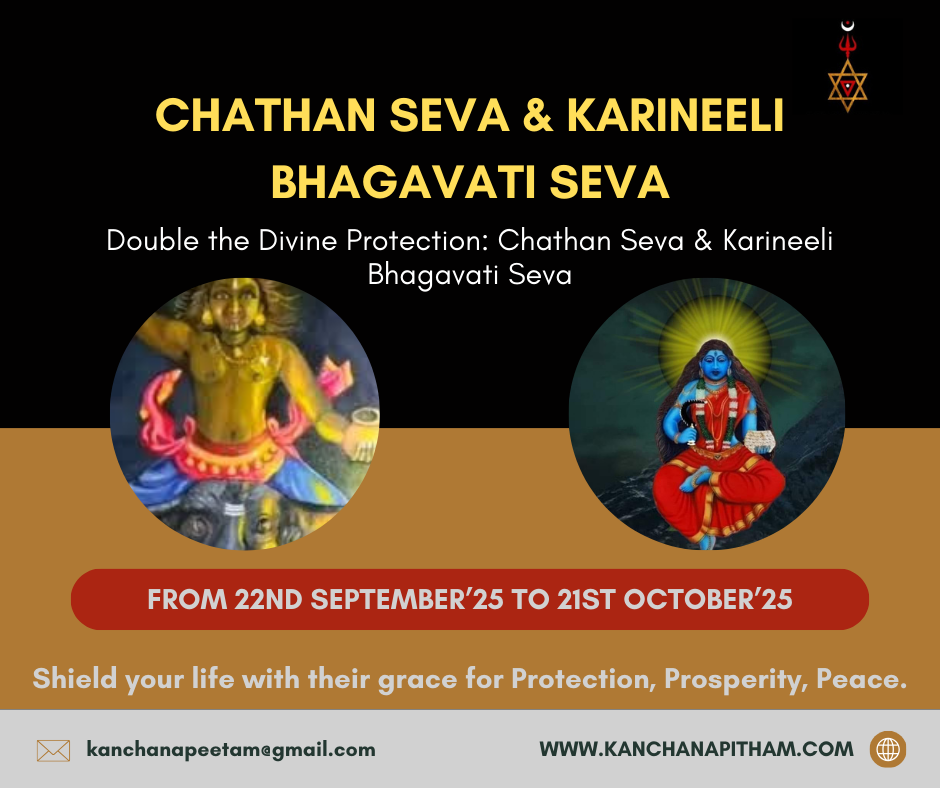 CHATHAN SEVA & KARINEELI BHAGAVATI SEVA

Double the Divine Protection: Chathan Seva & Karineeli Bhagavati Seva

FROM 22ND SEPTEMBER'25 TO 21ST OCTOBER'25

Shield your life with their grace for Protection, Prosperity, Peace.

kanchanapeetam@gmail.com

WWW.KANCHANAPITHAM.COM